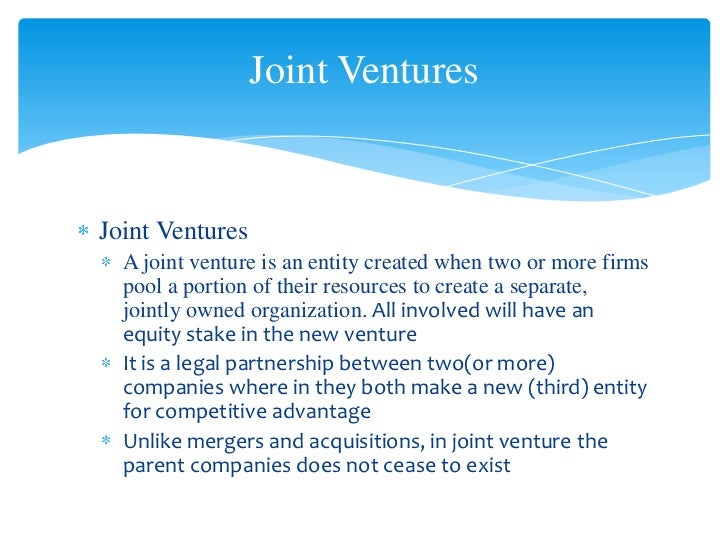 Joint Ventures

* Joint Ventures
  * A joint venture is an entity created when two or more firms pool a portion of their resources to create a separate, jointly owned organization. All involved will have an equity stake in the new venture
  * It is a legal partnership between two(or more) companies where in they both make a new (third) entity for competitive advantage
  * Unlike mergers and acquisitions, in joint venture the parent companies does not cease to exist